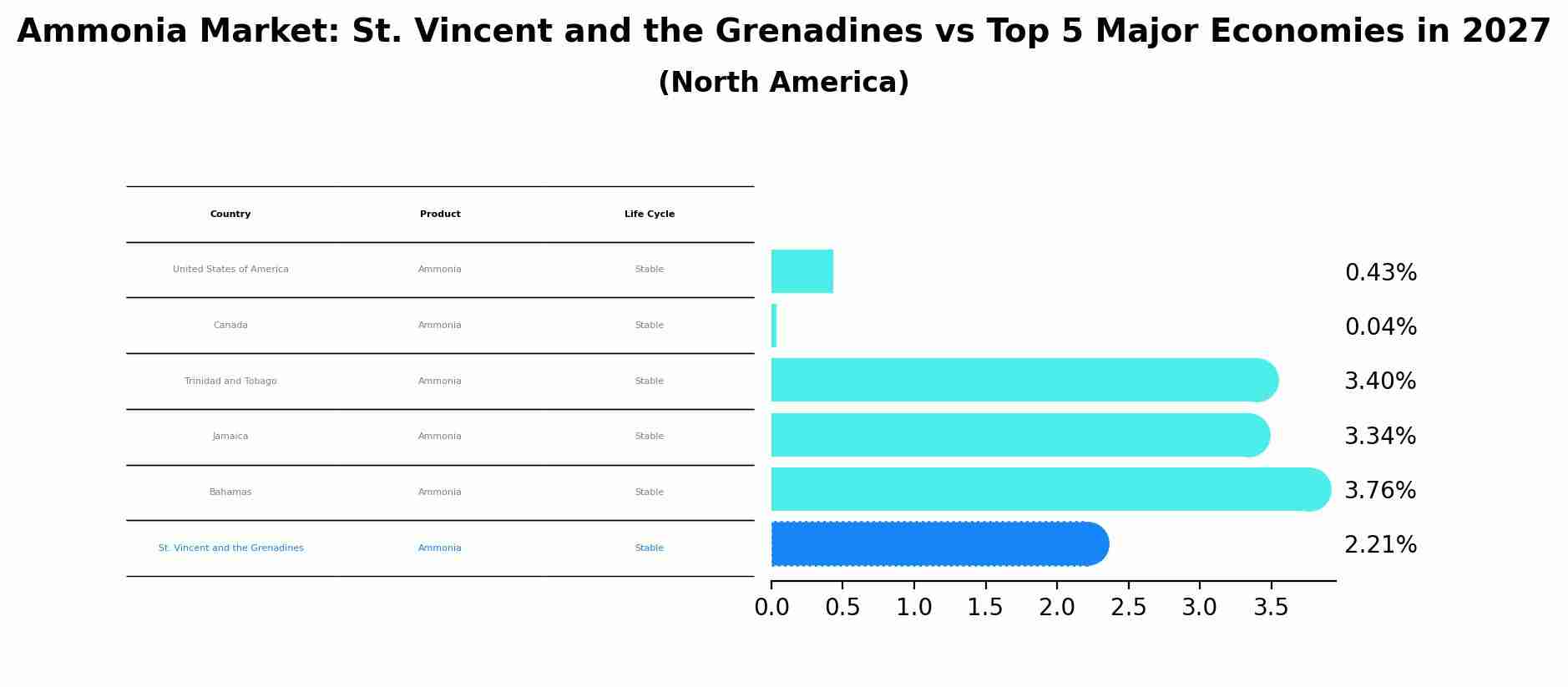 Ammonia Market: St. Vincent and the Grenadines vs Top 5 Major Economies in 2027
(North America)

| Country | Product | Life Cycle |
|---|---|---|
| United States of America | Ammonia | Stable |
| Canada | Ammonia | Stable |
| Trinidad and Tobago | Ammonia | Stable |
| Jamaica | Ammonia | Stable |
| Bahamas | Ammonia | Stable |
| St. Vincent and the Grenadines | Ammonia | Stable |

0.43%
0.04%
3.40%
3.34%
3.76%
2.21%

0.0 0.5 1.0 1.5 2.0 2.5 3.0 3.5